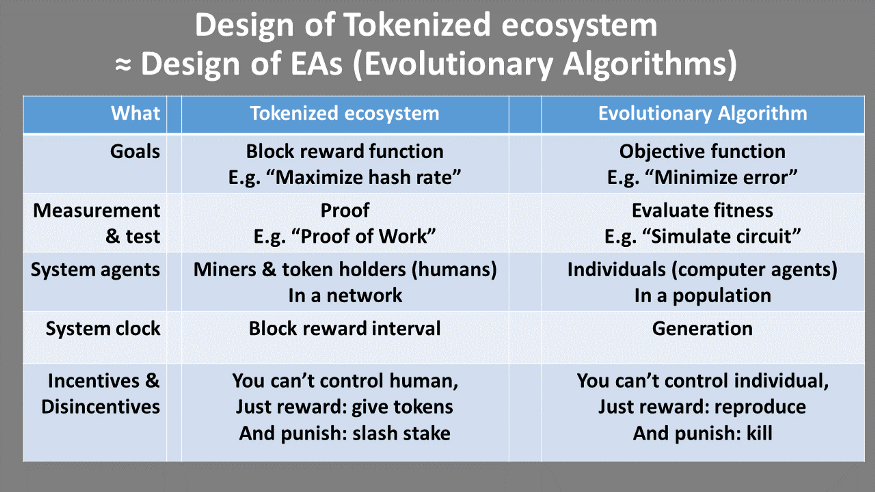 Design of Tokenized ecosystem
≈ Design of EAs (Evolutionary Algorithms)

| What | Tokenized ecosystem | Evolutionary Algorithm |
|---|---|---|
| Goals | Block reward function E.g. “Maximize hash rate” | Objective function E.g. “Minimize error” |
| Measurement & test | Proof E.g. “Proof of Work” | Evaluate fitness E.g. “Simulate circuit” |
| System agents | Miners & token holders (humans) In a network | Individuals (computer agents) In a population |
| System clock | Block reward interval | Generation |
| Incentives & Disincentives | You can’t control human, Just reward: give tokens And punish: slash stake | You can’t control individual, Just reward: reproduce And punish: kill |